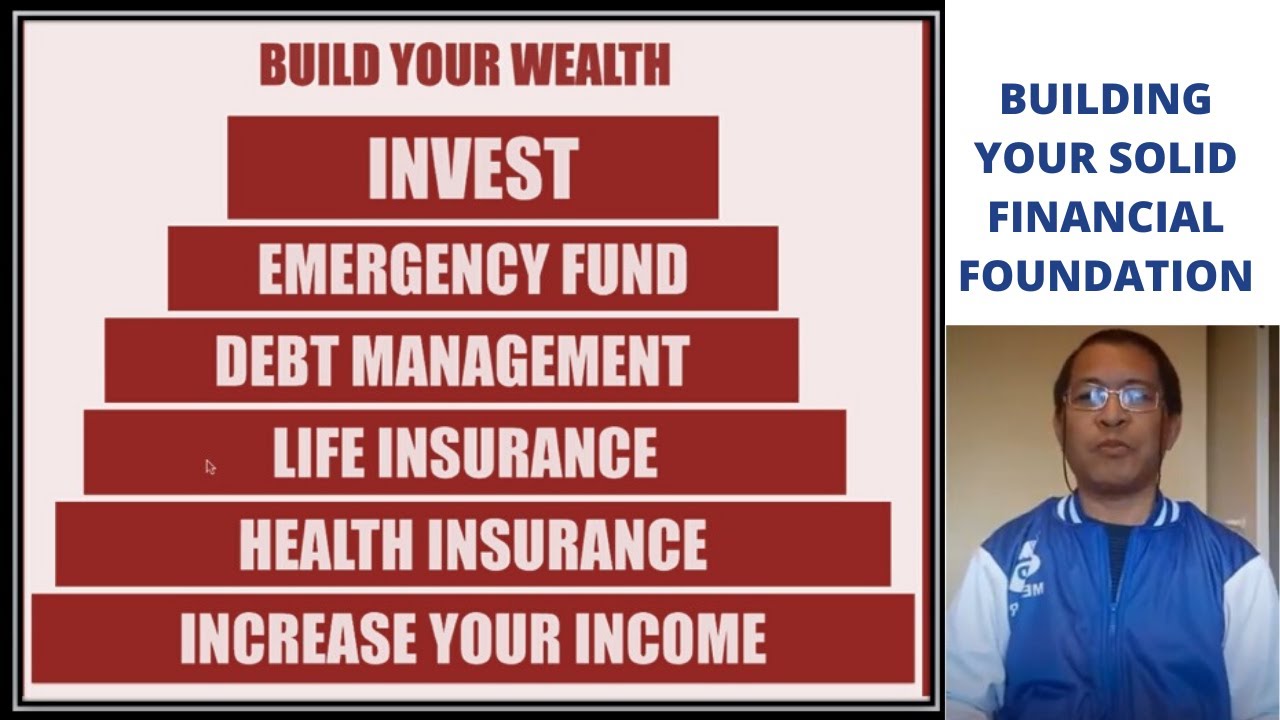 BUILD YOUR WEALTH

INVEST

EMERGENCY FUND

DEBT MANAGEMENT

LIFE INSURANCE

HEALTH INSURANCE

INCREASE YOUR INCOME

BUILDING YOUR SOLID FINANCIAL FOUNDATION